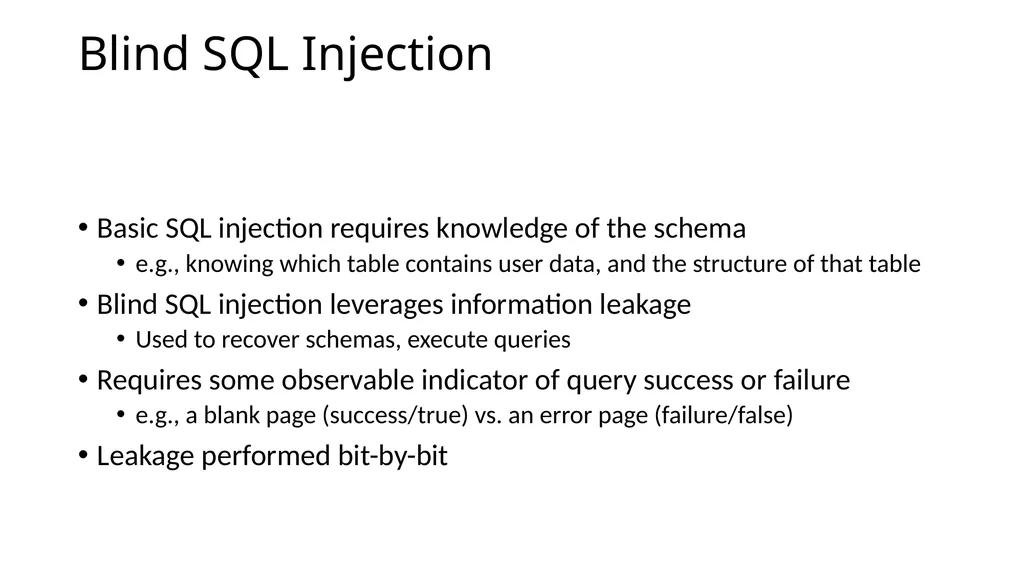 Blind SQL Injection

• Basic SQL injection requires knowledge of the schema
  • e.g., knowing which table contains user data, and the structure of that table
• Blind SQL injection leverages information leakage
  • Used to recover schemas, execute queries
• Requires some observable indicator of query success or failure
  • e.g., a blank page (success/true) vs. an error page (failure/false)
• Leakage performed bit-by-bit